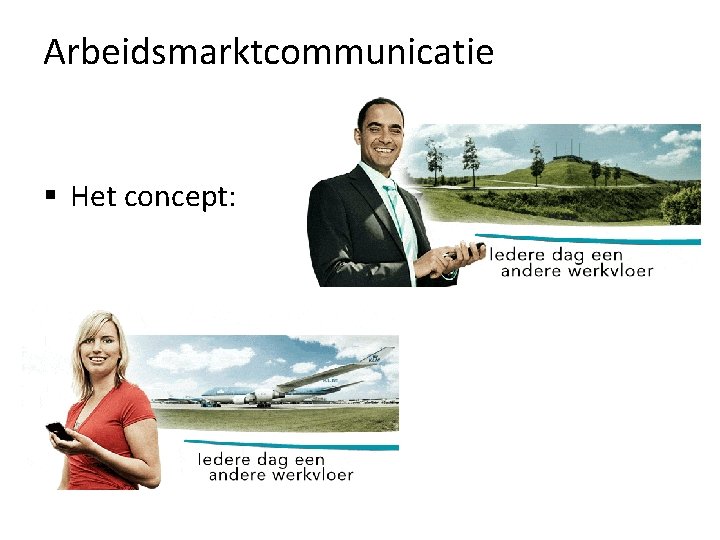 Arbeidsmarktcommunicatie

▪ Het concept:

Iedere dag een andere werkvloer

KLM

Iedere dag een andere werkvloer